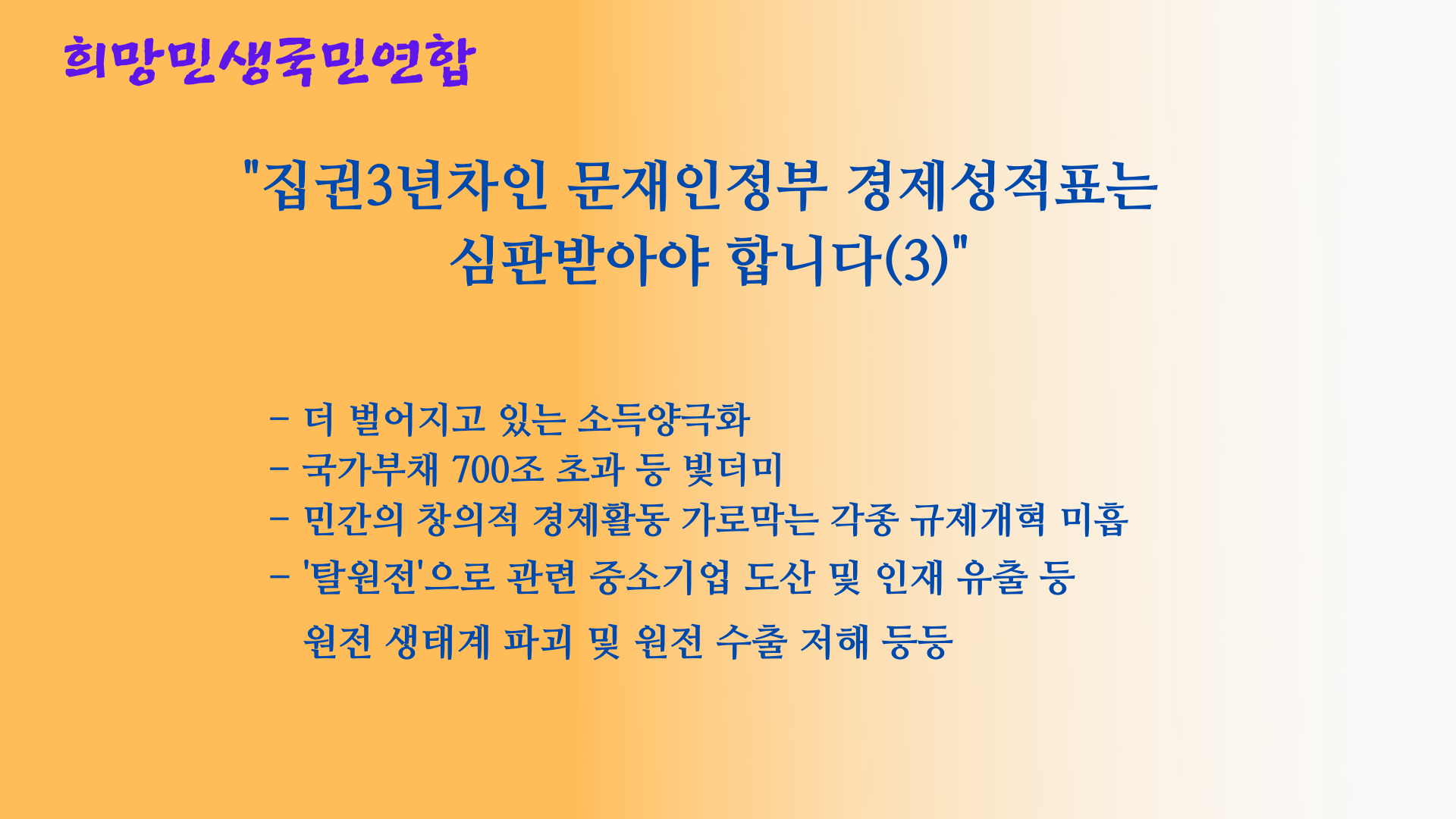 희망민생국민연합

"집권3년차인 문재인정부 경제성적표는 심판받아야 합니다(3)"

- 더 벌어지고 있는 소득양극화
- 국가부채 700조 초과 등 빚더미
- 민간의 창의적 경제활동 가로막는 각종 규제개혁 미흡
- '탈원전'으로 관련 중소기업 도산 및 인재 유출 등 원전 생태계 파괴 및 원전 수출 저해 등등